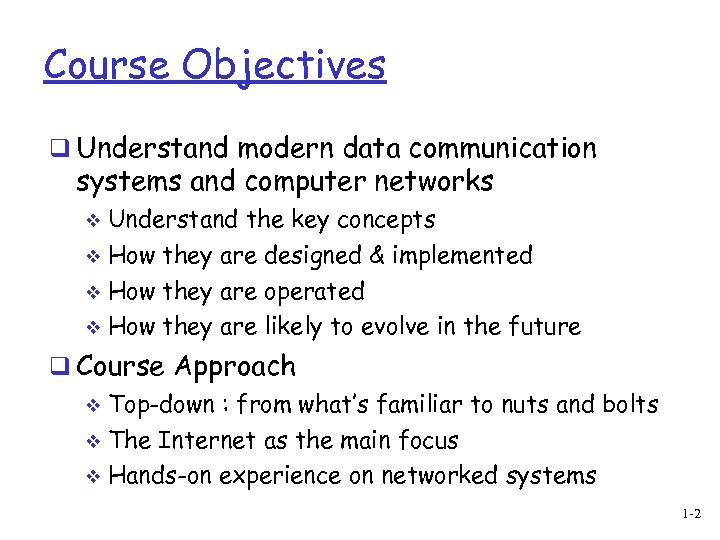 Course Objectives

❑ Understand modern data communication systems and computer networks
❖ Understand the key concepts
❖ How they are designed & implemented
❖ How they are operated
❖ How they are likely to evolve in the future

❑ Course Approach
❖ Top-down : from what's familiar to nuts and bolts
❖ The Internet as the main focus
❖ Hands-on experience on networked systems

1-2